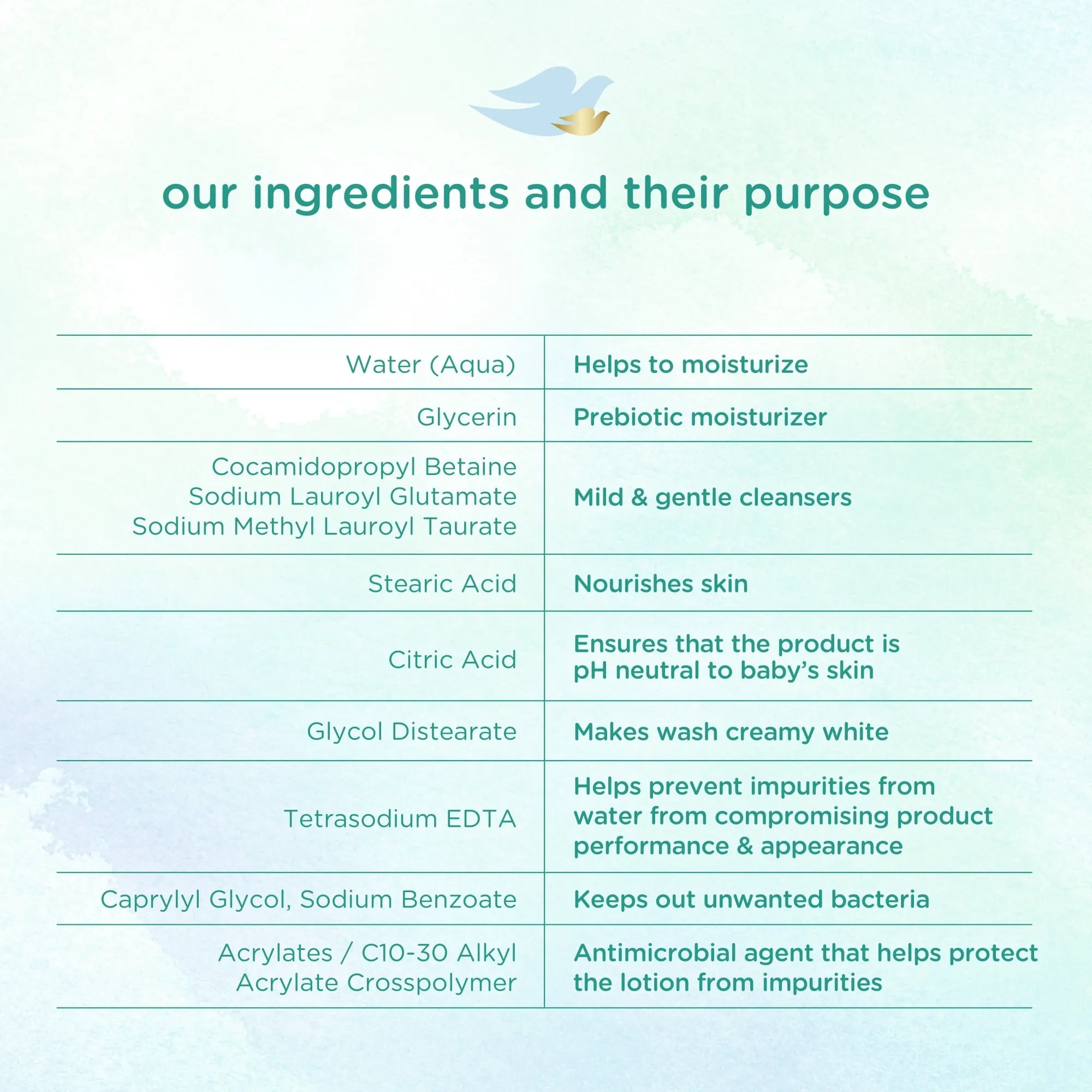 our ingredients and their purpose

| | |
|---|---|
| Water (Aqua) | Helps to moisturize |
| Glycerin | Prebiotic moisturizer |
| Cocamidopropyl Betaine Sodium Lauroyl Glutamate Sodium Methyl Lauroyl Taurate | Mild & gentle cleansers |
| Stearic Acid | Nourishes skin |
| Citric Acid | Ensures that the product is pH neutral to baby's skin |
| Glycol Distearate | Makes wash creamy white |
| Tetrasodium EDTA | Helps prevent impurities from water from compromising product performance & appearance |
| Caprylyl Glycol, Sodium Benzoate | Keeps out unwanted bacteria |
| Acrylates / C10-30 Alkyl Acrylate Crosspolymer | Antimicrobial agent that helps protect the lotion from impurities |